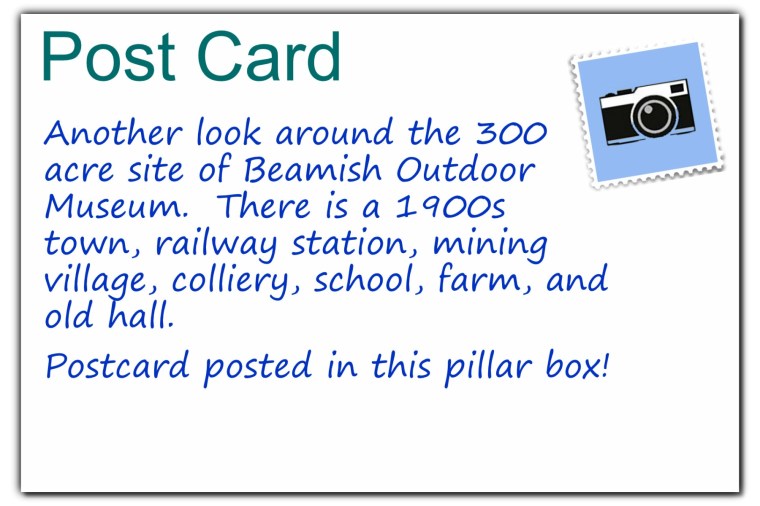 Post Card

Another look around the 300 acre site of Beamish Outdoor Museum. There is a 1900s town, railway station, mining village, colliery, school, farm, and old hall.

Postcard posted in this pillar box!